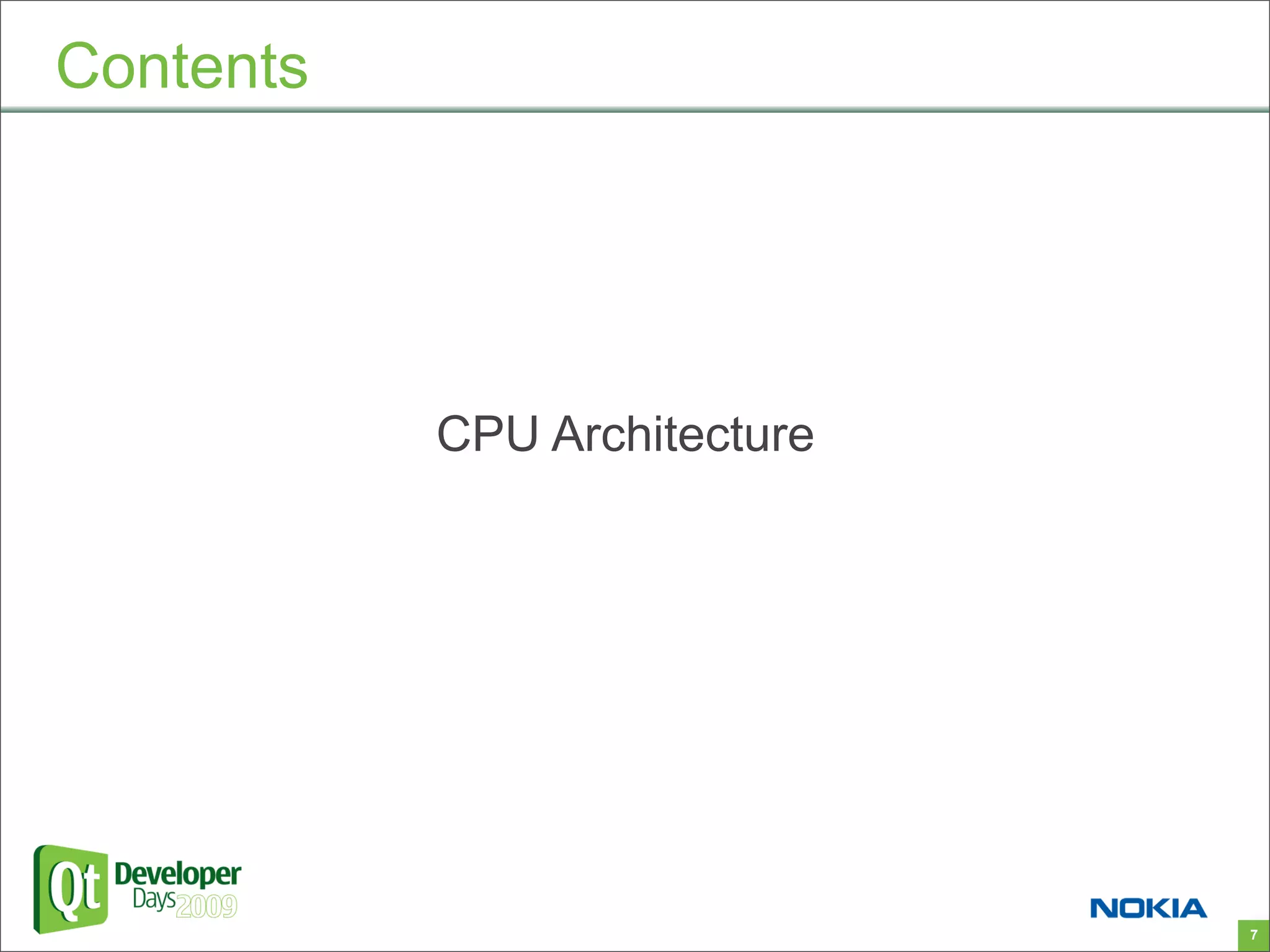 Contents

CPU Architecture

Qt Developer Days 2009

NOKIA

7